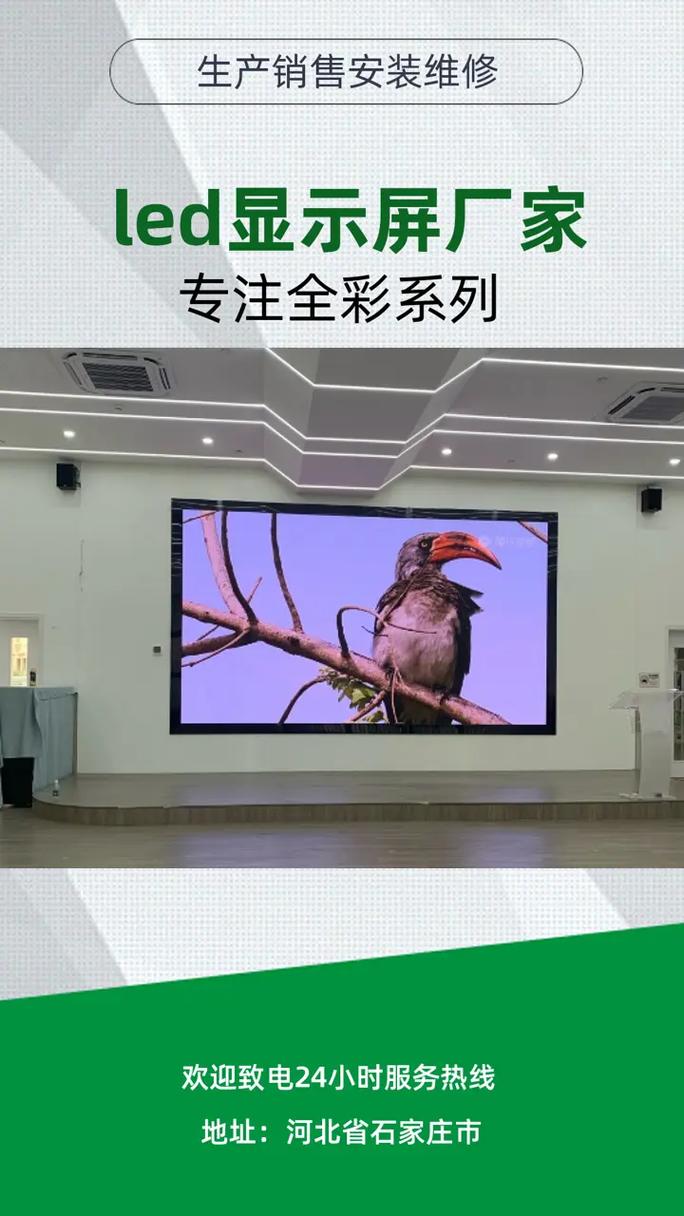 生产销售安装维修

led显示屏厂家

专注全彩系列

欢迎致电24小时服务热线

地址：河北省石家庄市